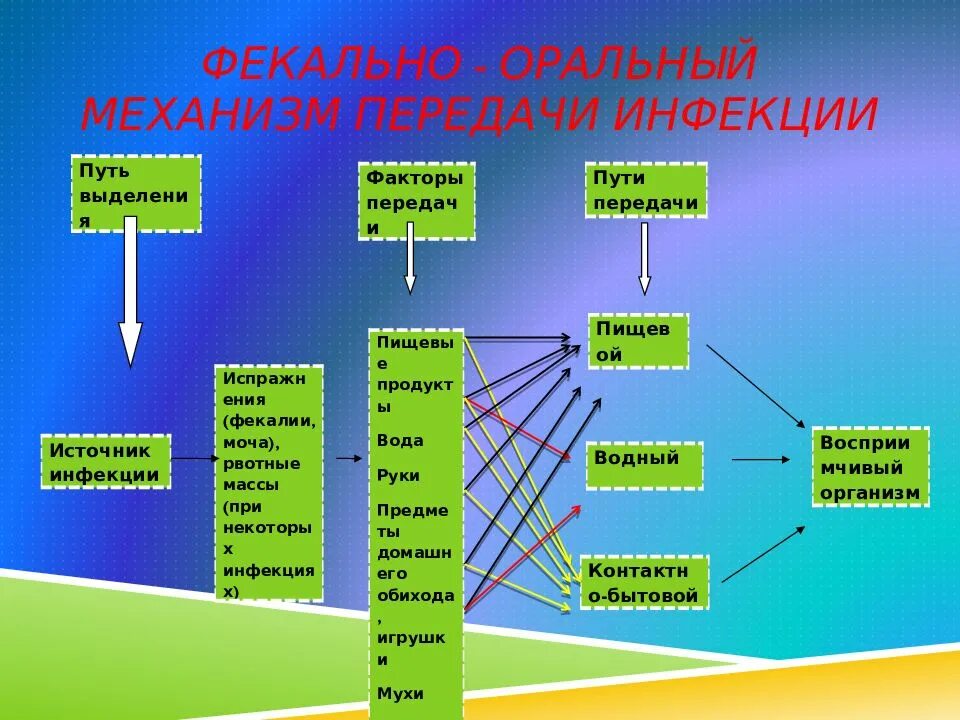 ФЕКАЛЬНО - ОРАЛЬНЫЙ МЕХАНИЗМ ПЕРЕДАЧИ ИНФЕКЦИИ

Путь выделения

Факторы передачи

Пути передачи

Источник инфекции

Испражнения (фекалии, моча), рвотные массы (при некоторых инфекциях)

Пищевые продукты

Вода

Руки

Предметы домашнего обихода, игрушки

Мухи

Пищевой

Водный

Контактно-бытовой

Восприимчивый организм